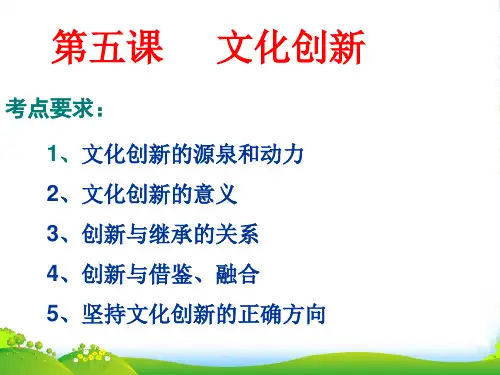 第五课　　文化创新

考点要求：

1、文化创新的源泉和动力

2、文化创新的意义

3、创新与继承的关系

4、创新与借鉴、融合

5、坚持文化创新的正确方向